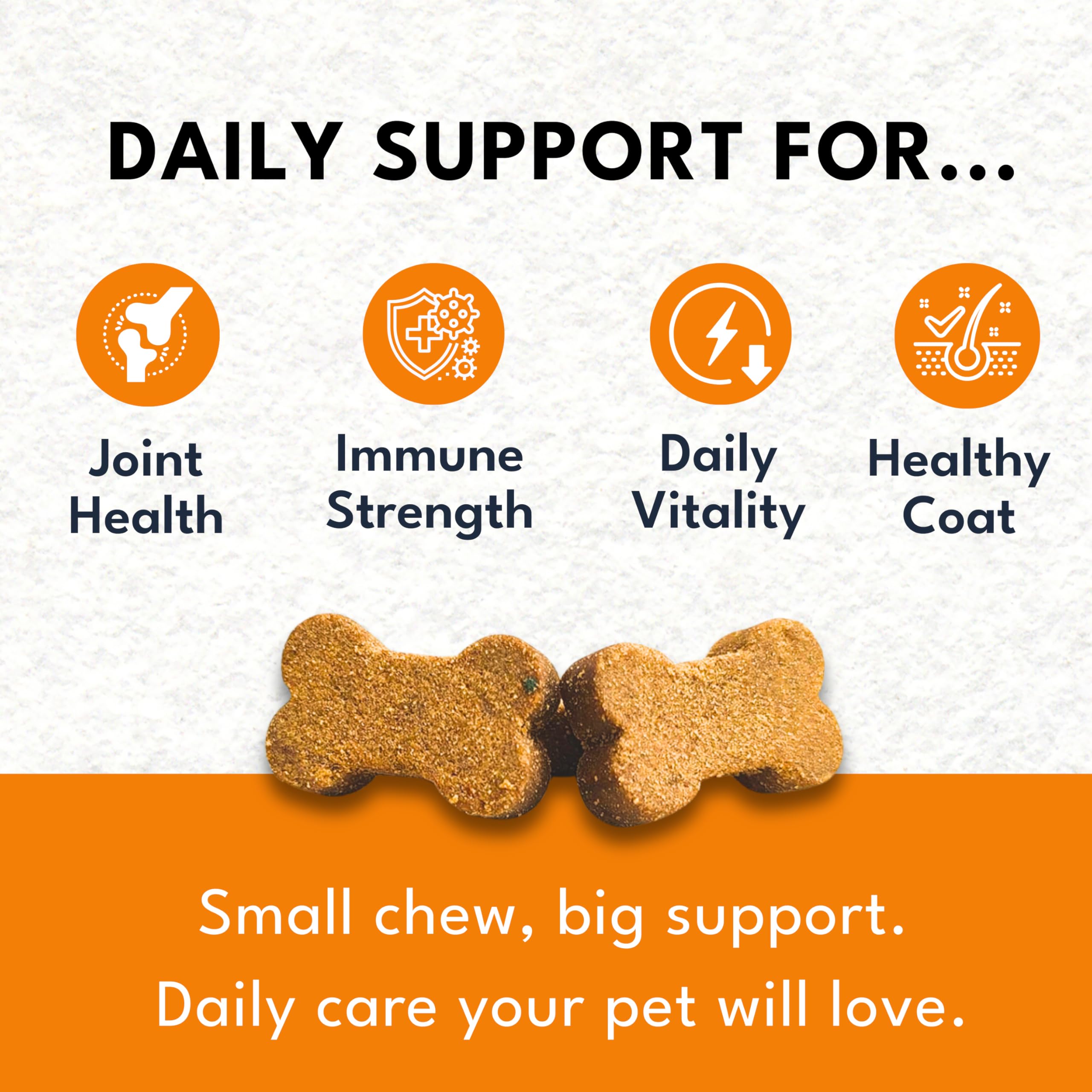 DAILY SUPPORT FOR...

Joint
Health

Immune
Strength

Daily
Vitality

Healthy
Coat

Small chew, big support.
Daily care your pet will love.